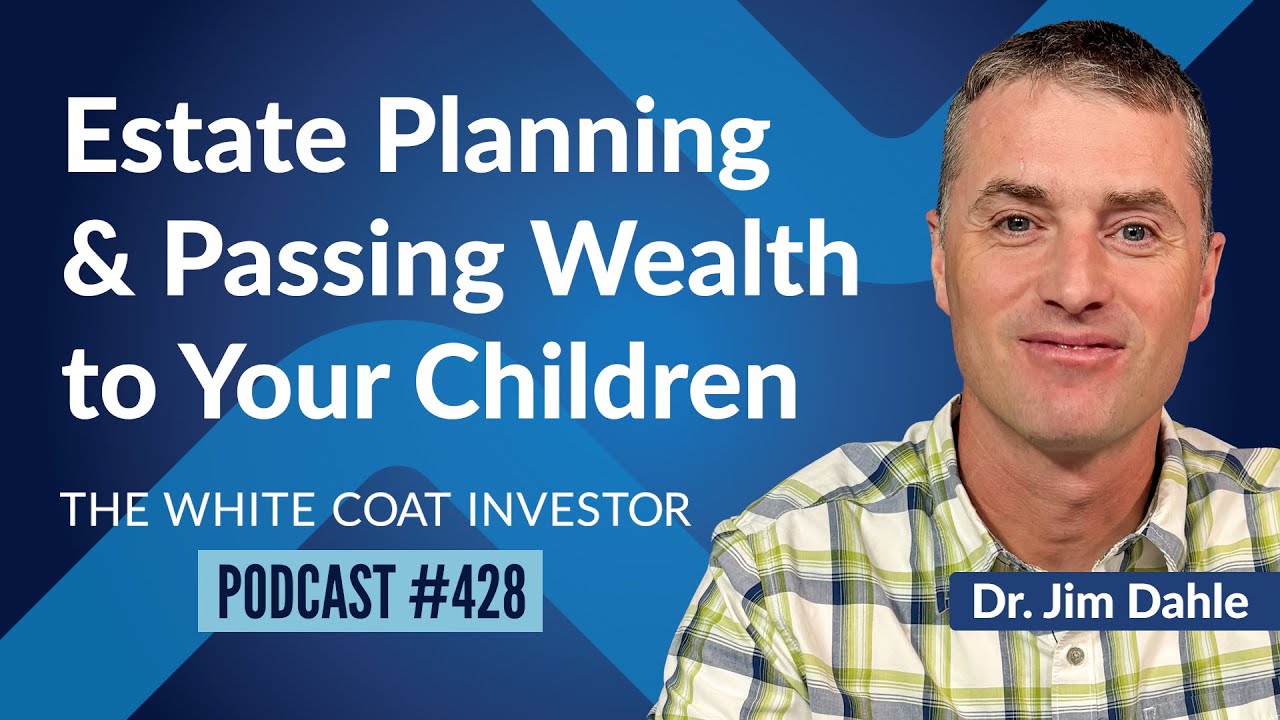 Estate Planning & Passing Wealth to Your Children

THE WHITE COAT INVESTOR

PODCAST #428

Dr. Jim Dahle